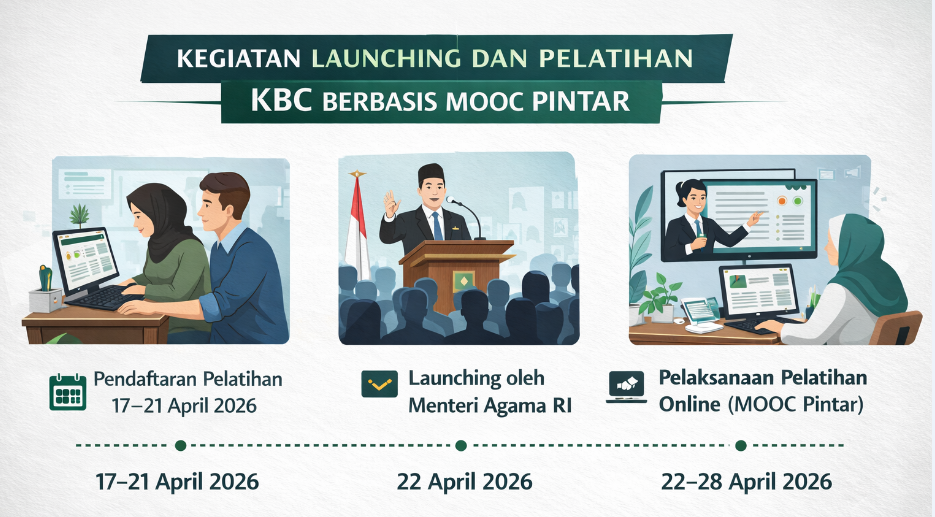 KEGIATAN LAUNCHING DAN PELATIHAN
KBC BERBASIS MOOC PINTAR

Pendaftaran Pelatihan
17–21 April 2026

Launching oleh
Menteri Agama RI

Pelaksanaan Pelatihan
Online (MOOC Pintar)

17–21 April 2026

22 April 2026

22–28 April 2026